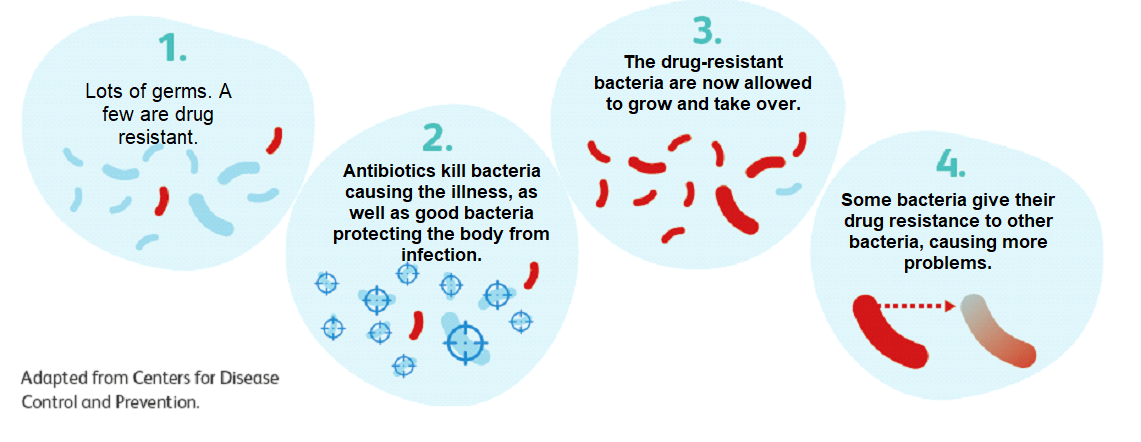 1.

Lots of germs. A few are drug resistant.

2.

Antibiotics kill bacteria causing the illness, as well as good bacteria protecting the body from infection.

3.

The drug-resistant bacteria are now allowed to grow and take over.

4.

Some bacteria give their drug resistance to other bacteria, causing more problems.

Adapted from Centers for Disease Control and Prevention.